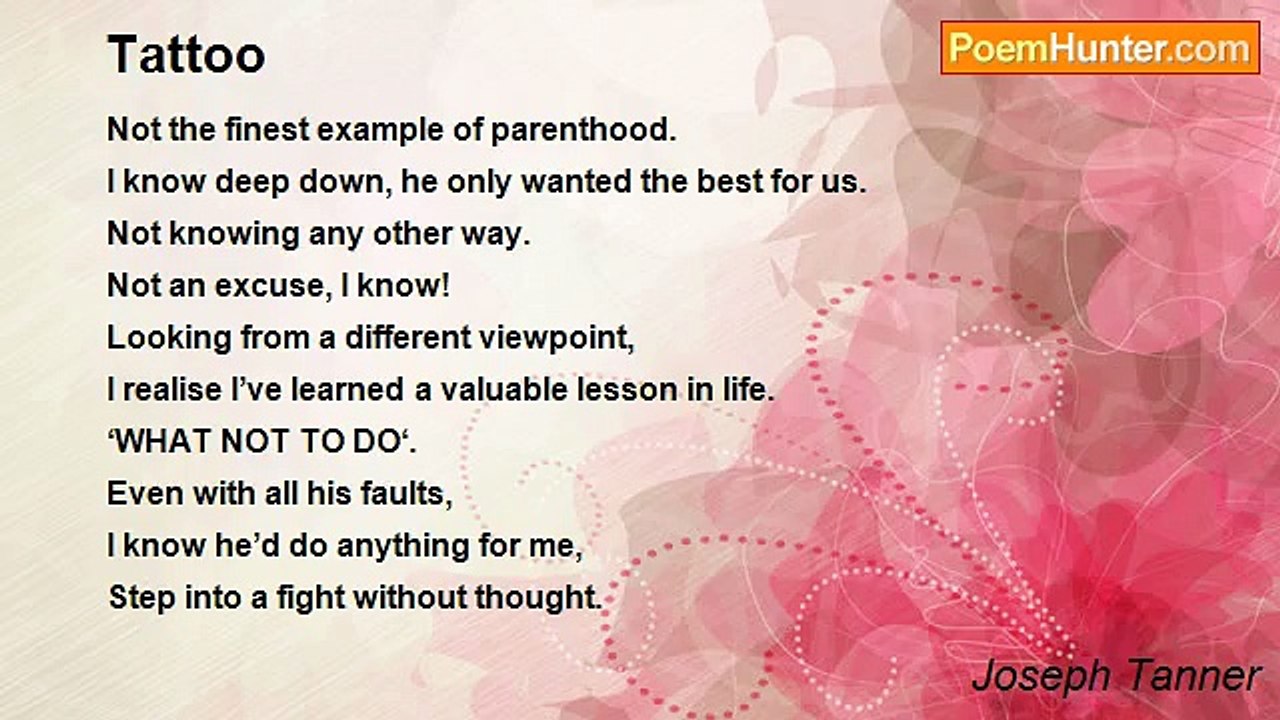 Tattoo

PoemHunter.com

Not the finest example of parenthood.
I know deep down, he only wanted the best for us.
Not knowing any other way.
Not an excuse, I know!
Looking from a different viewpoint,
I realise I’ve learned a valuable lesson in life.
‘WHAT NOT TO DO‘.
Even with all his faults,
I know he’d do anything for me,
Step into a fight without thought.

Joseph Tanner